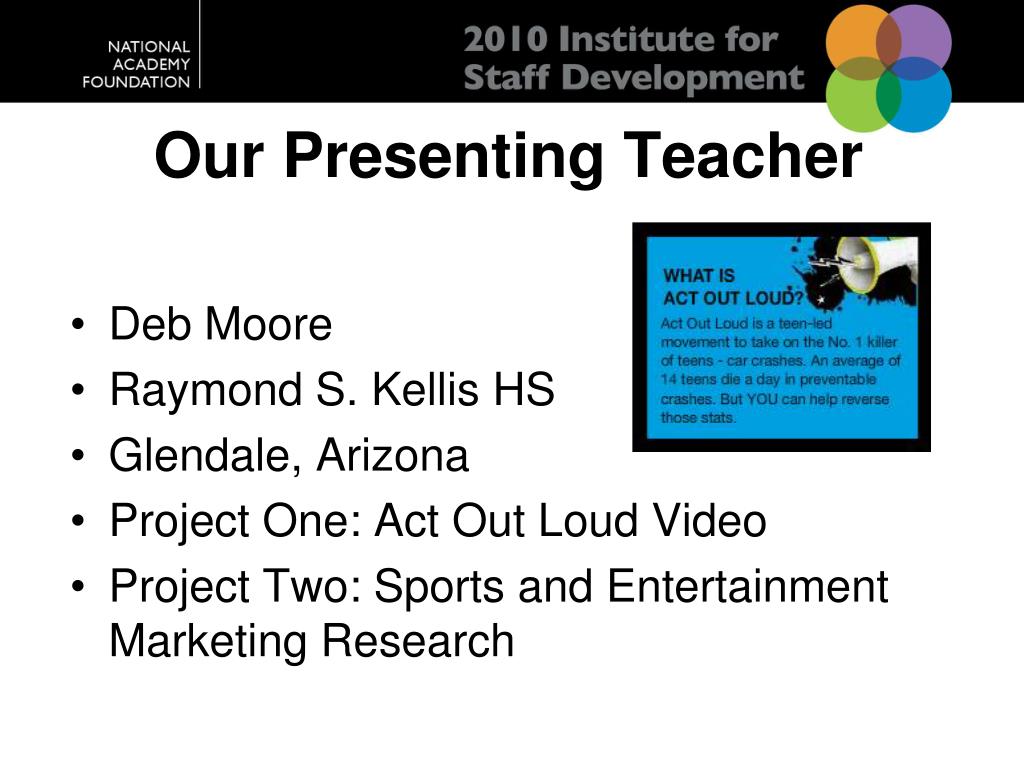 NATIONAL ACADEMY FOUNDATION

2010 Institute for Staff Development

Our Presenting Teacher

WHAT IS ACT OUT LOUD?

Act Out Loud is a teen-led movement to take on the No. 1 killer of teens - car crashes. An average of 14 teens die a day in preventable crashes. But YOU can help reverse those stats.

• Deb Moore
• Raymond S. Kellis HS
• Glendale, Arizona
• Project One: Act Out Loud Video
• Project Two: Sports and Entertainment Marketing Research